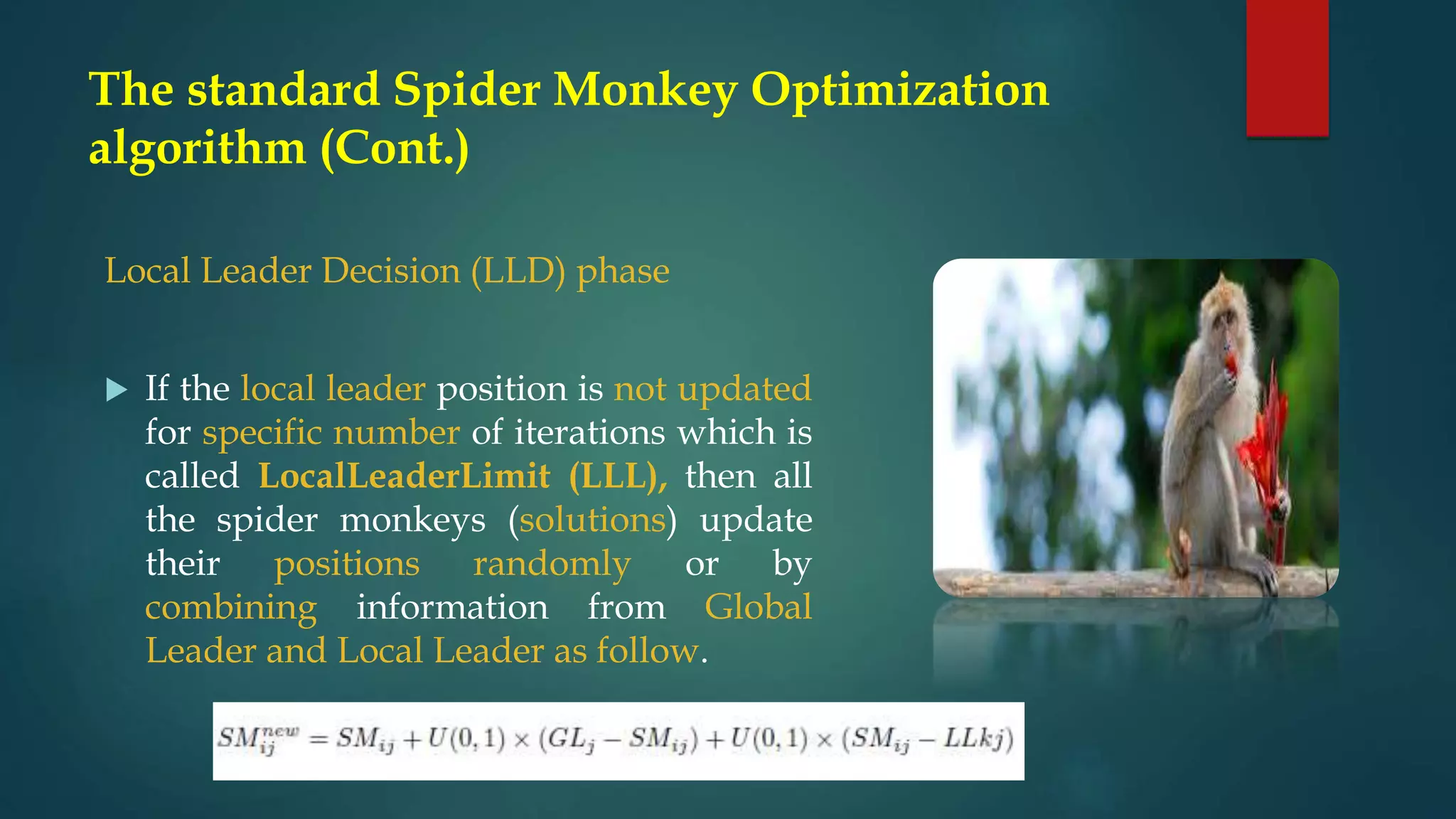 The standard Spider Monkey Optimization algorithm (Cont.)

Local Leader Decision (LLD) phase

If the local leader position is not updated for specific number of iterations which is called LocalLeaderLimit (LLL), then all the spider monkeys (solutions) update their positions randomly or by combining information from Global Leader and Local Leader as follow.

$SM_{ij}^{new} = SM_{ij} + U(0,1) \times (GL_j - SM_{ij}) + U(0,1) \times (SM_{ij} - LLkj)$